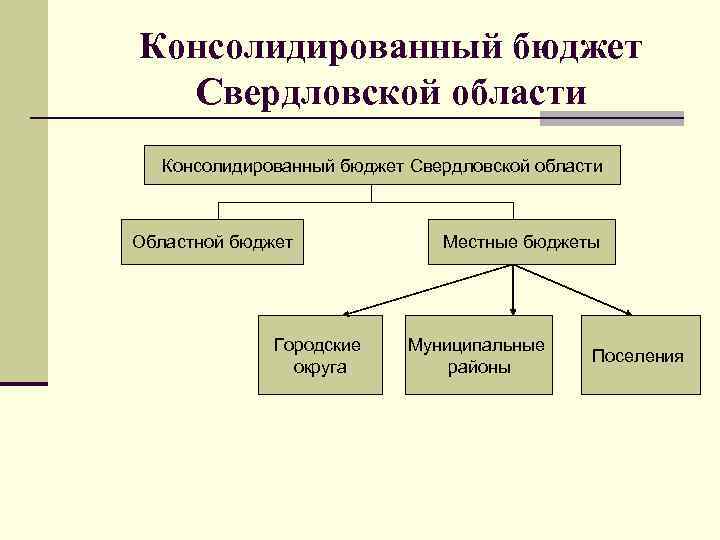 Консолидированный бюджет Свердловской области

Консолидированный бюджет Свердловской области

Областной бюджет

Местные бюджеты

Городские округа

Муниципальные районы

Поселения